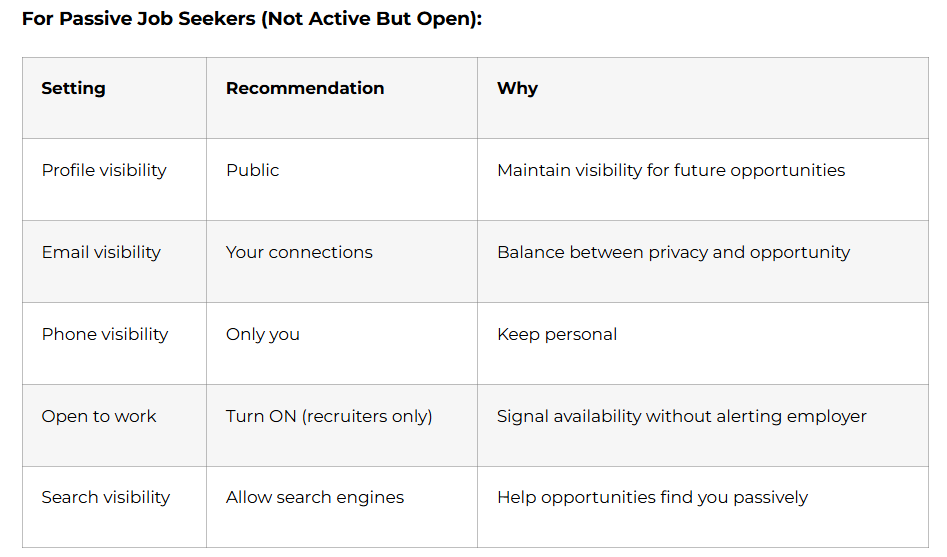 For Passive Job Seekers (Not Active But Open):

| Setting | Recommendation | Why |
|---|---|---|
| Profile visibility | Public | Maintain visibility for future opportunities |
| Email visibility | Your connections | Balance between privacy and opportunity |
| Phone visibility | Only you | Keep personal |
| Open to work | Turn ON (recruiters only) | Signal availability without alerting employer |
| Search visibility | Allow search engines | Help opportunities find you passively |